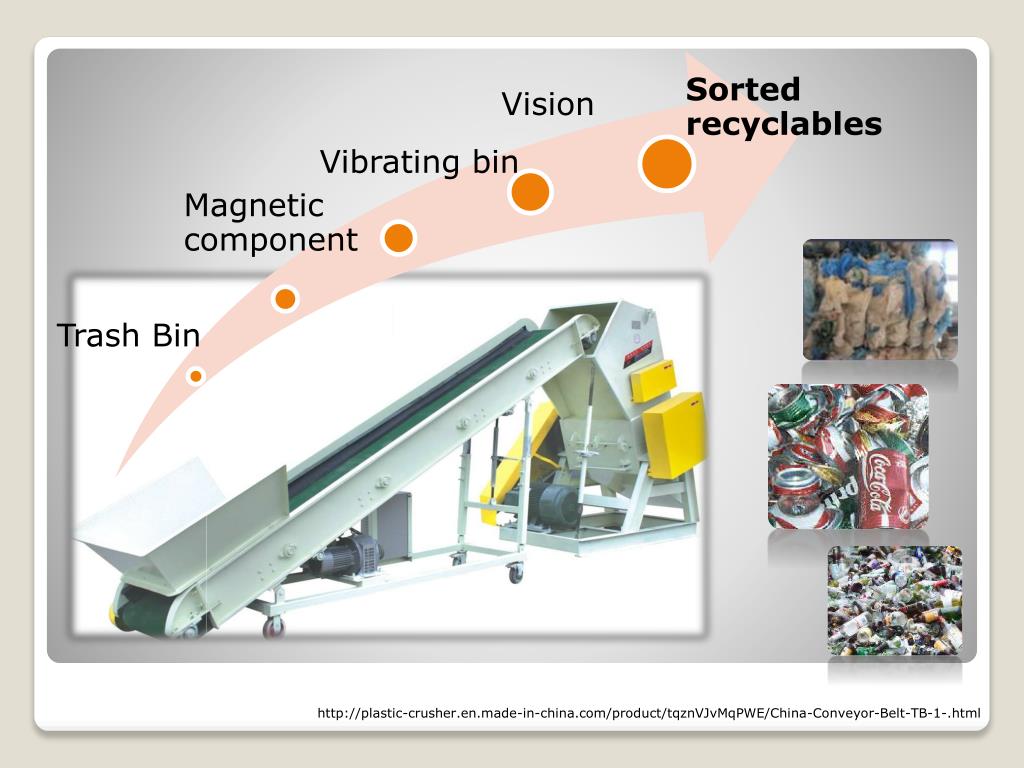 Trash Bin

Magnetic component

Vibrating bin

Vision

Sorted recyclables

Coca-Cola

http://plastic-crusher.en.made-in-china.com/product/tqznVJvMqPWE/China-Conveyor-Belt-TB-1-.html